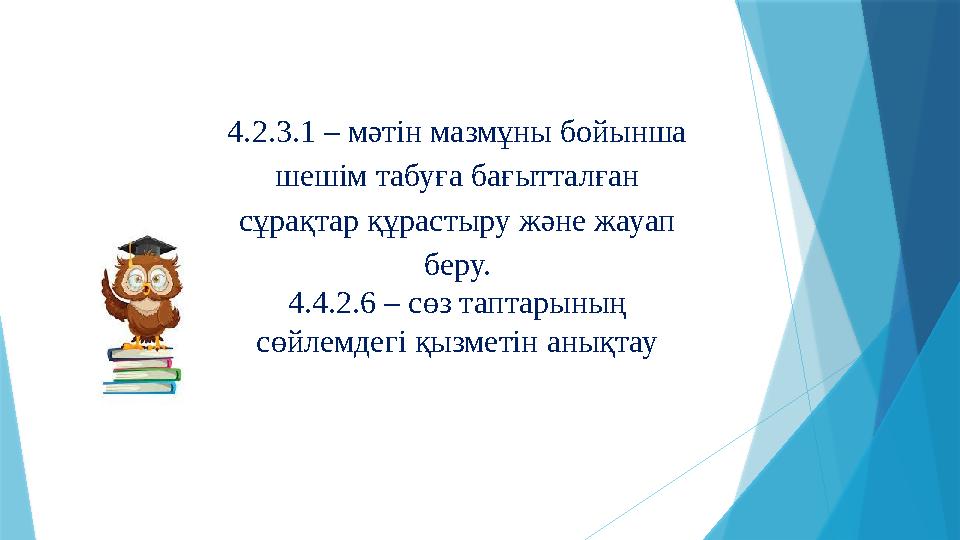 4.2.3.1 – мәтін мазмұны бойынша шешім табуға бағытталған сұрақтар құрастыру және жауап беру.
4.4.2.6 – сөз таптарының сөйлемдегі қызметін анықтау